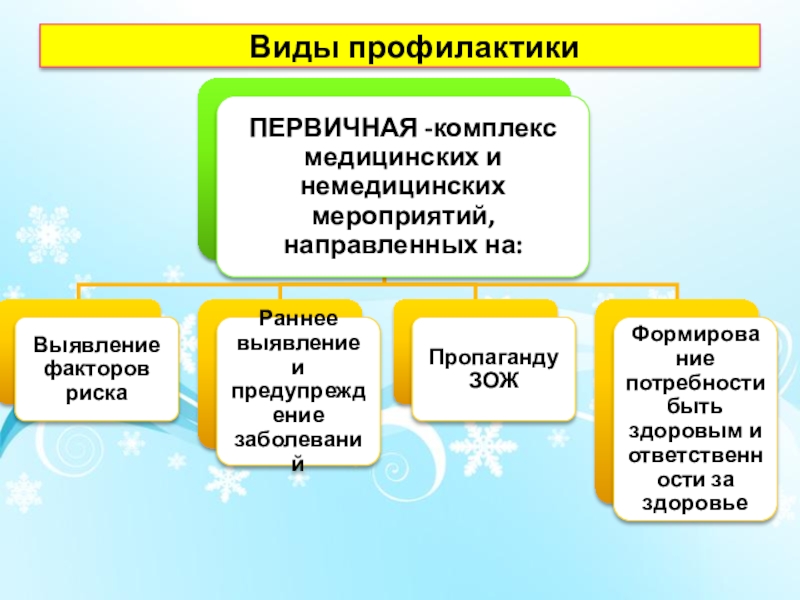 Виды профилактики

ПЕРВИЧНАЯ -комплекс медицинских и немедицинских мероприятий, направленных на:

Выявление факторов риска

Раннее выявление и предупреждение заболеваний

Пропаганду ЗОЖ

Формирование потребности быть здоровым и ответственности за здоровье